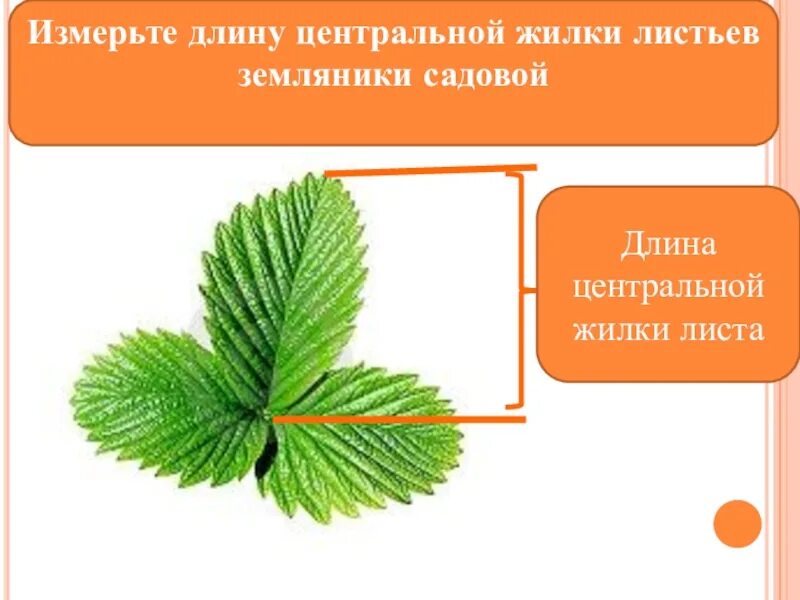 Измерьте длину центральной жилки листьев земляники садовой

Длина центральной жилки листа